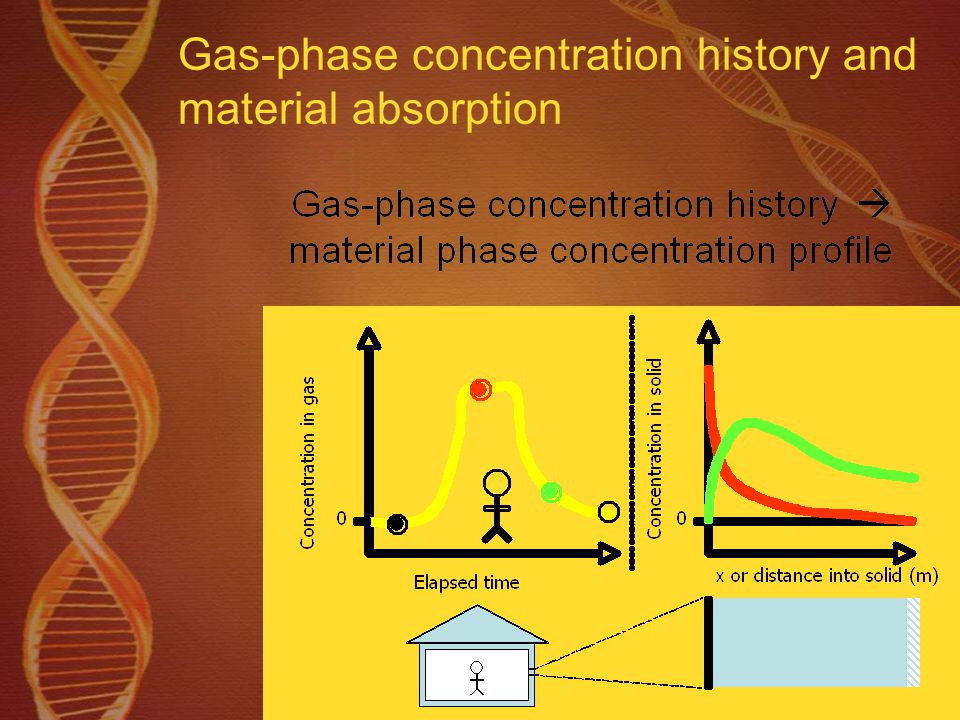 Gas-phase concentration history and material absorption

Gas-phase concentration history → material phase concentration profile

Concentration in gas

0

Elapsed time

Concentration in solid

0

x or distance into solid (m)